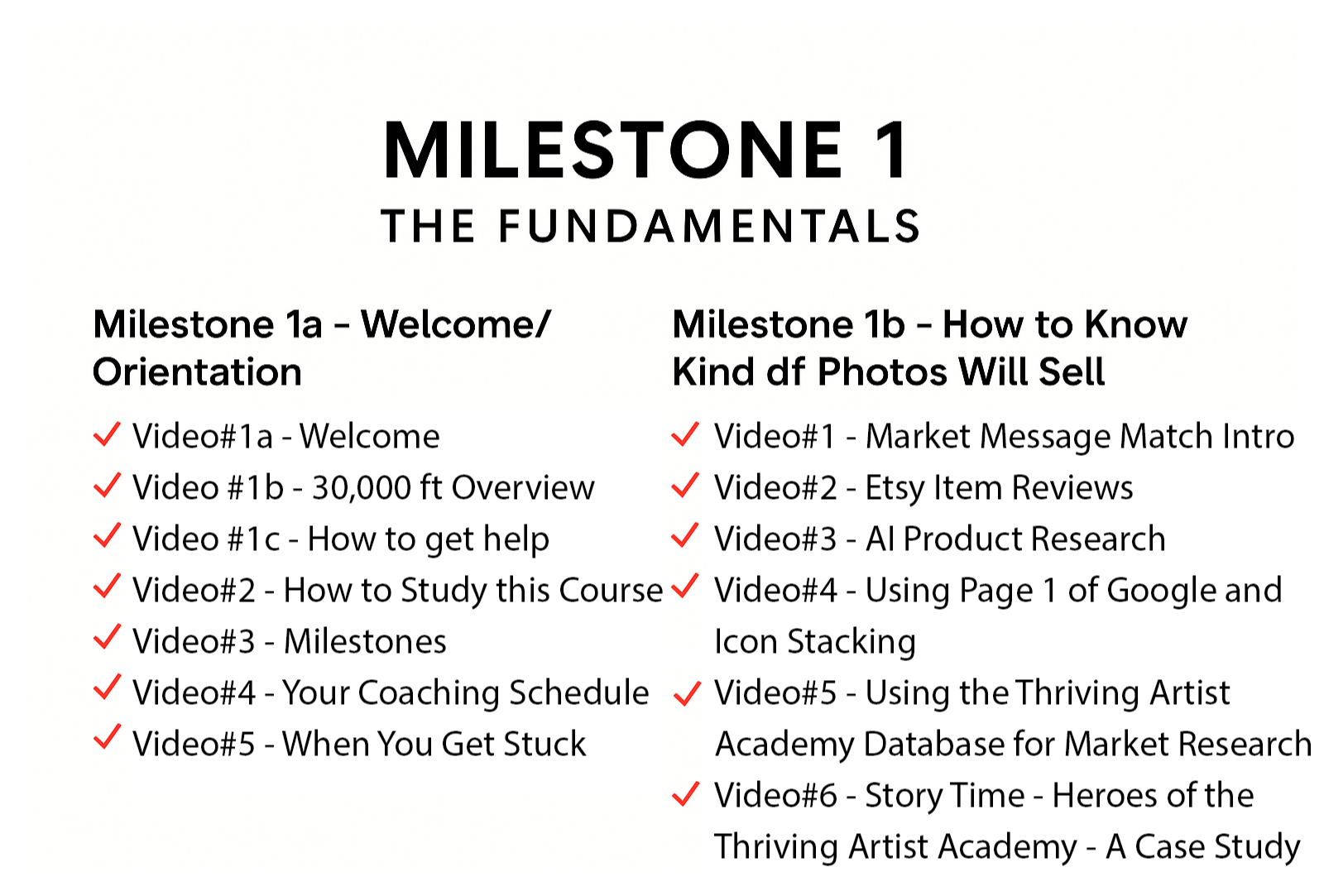 MILESTONE 1
THE FUNDAMENTALS

Milestone 1a – Welcome/ Orientation

✓ Video#1a - Welcome
✓ Video #1b - 30,000 ft Overview
✓ Video #1c - How to get help
✓ Video#2 - How to Study this Course
✓ Video#3 - Milestones
✓ Video#4 - Your Coaching Schedule
✓ Video#5 - When You Get Stuck

Milestone 1b – How to Know Kind df Photos Will Sell

✓ Video#1 - Market Message Match Intro
✓ Video#2 - Etsy Item Reviews
✓ Video#3 - AI Product Research
✓ Video#4 - Using Page 1 of Google and Icon Stacking
✓ Video#5 - Using the Thriving Artist Academy Database for Market Research
✓ Video#6 - Story Time - Heroes of the Thriving Artist Academy - A Case Study